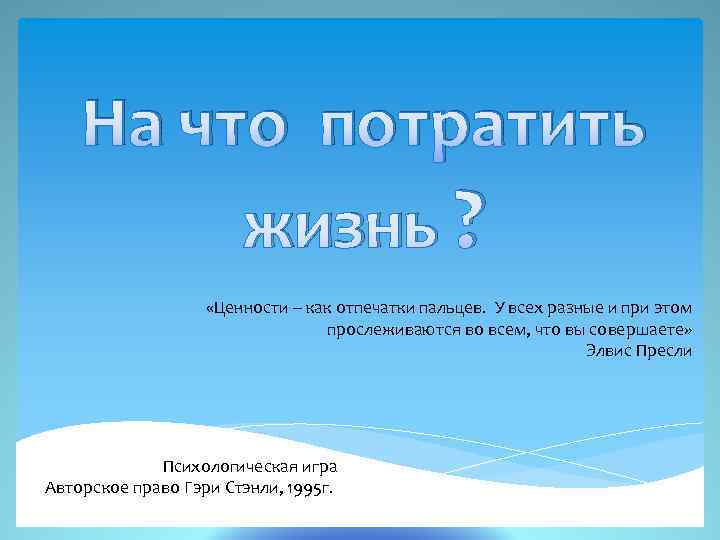 На что потратить жизнь ?

«Ценности – как отпечатки пальцев. У всех разные и при этом прослеживаются во всем, что вы совершаете»
Элвис Пресли

Психологическая игра
Авторское право Гэри Стэнли, 1995г.